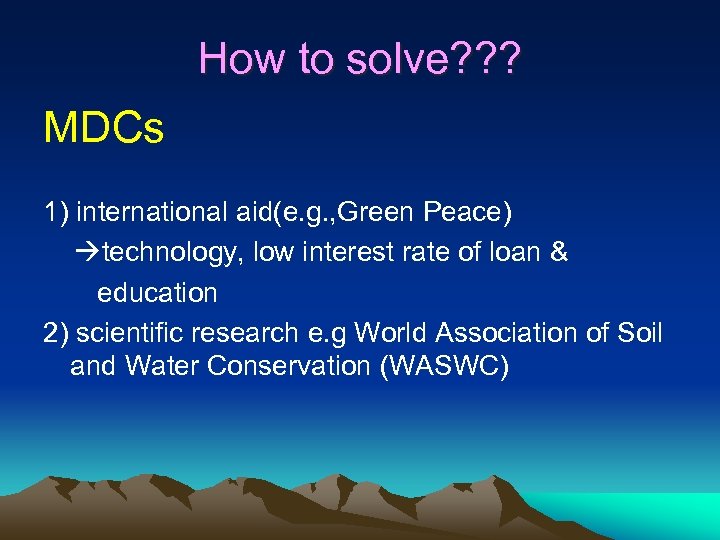 How to solve???

MDCs

1) international aid(e.g.,Green Peace)
→technology, low interest rate of loan & education

2) scientific research e.g World Association of Soil and Water Conservation (WASWC)